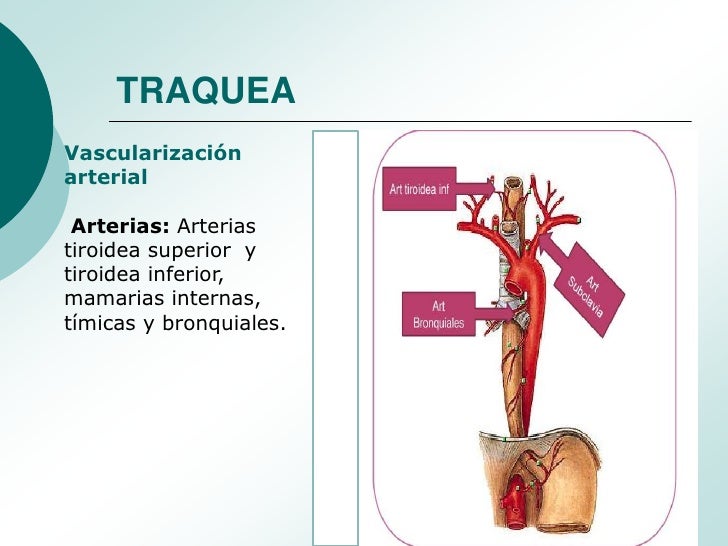 TRAQUEA

Vascularización arterial

Arterias: Arterias tiroidea superior y tiroidea inferior, mamarias internas, tímicas y bronquiales.

Art tiroidea inf

Art Subclavia

Art Bronquiales